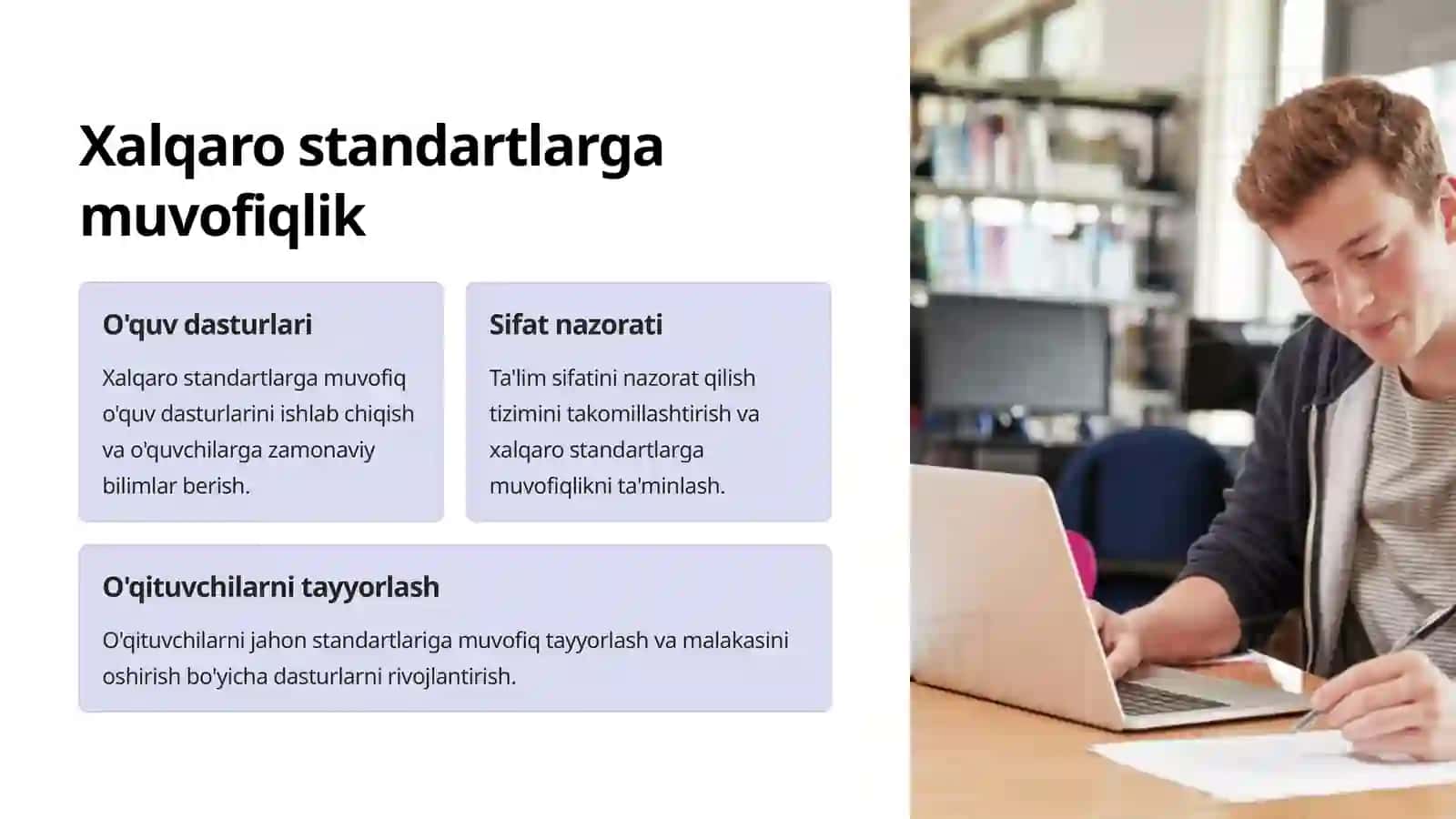 Xalqaro standartlarga muvofiqlik

O'quv dasturlari

Xalqaro standartlarga muvofiq o'quv dasturlarini ishlab chiqish va o'quvchilarga zamonaviy bilimlar berish.

Sifat nazorati

Ta'lim sifatini nazorat qilish tizimini takomillashtirish va xalqaro standartlarga muvofiqlikni ta'minlash.

O'qituvchilarni tayyorlash

O'qituvchilarni jahon standartlariga muvofiq tayyorlash va malakasini oshirish bo'yicha dasturlarni rivojlantirish.